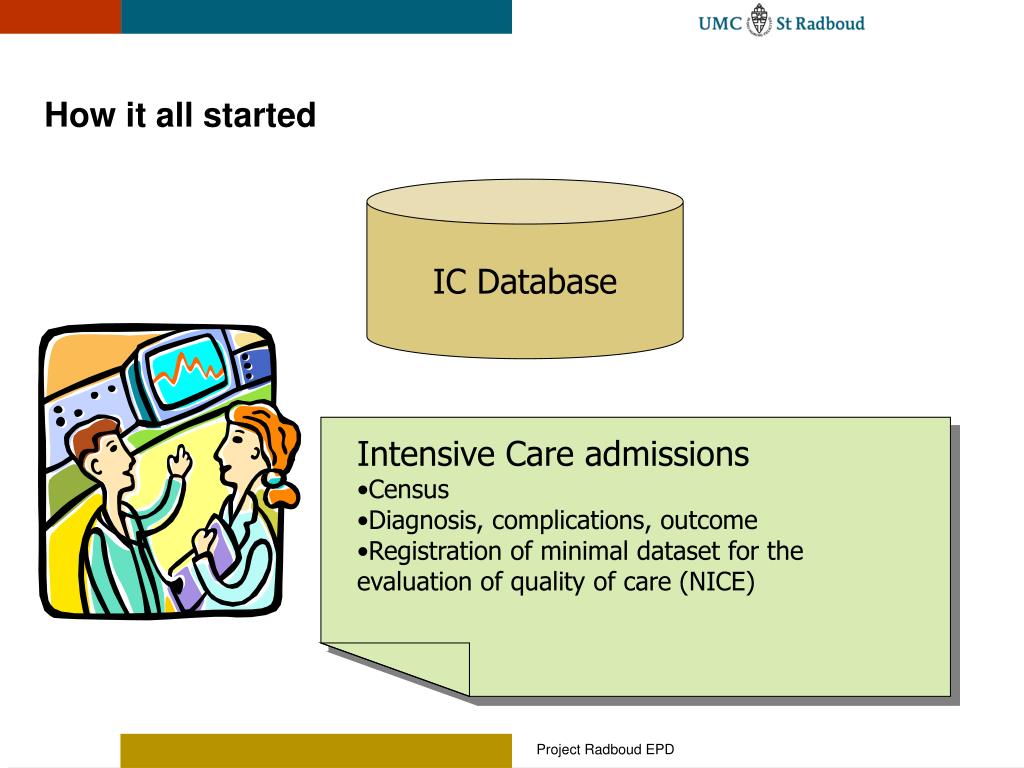 UMC St Radboud

How it all started

IC Database

Intensive Care admissions
•Census
•Diagnosis, complications, outcome
•Registration of minimal dataset for the evaluation of quality of care (NICE)

Project Radboud EPD